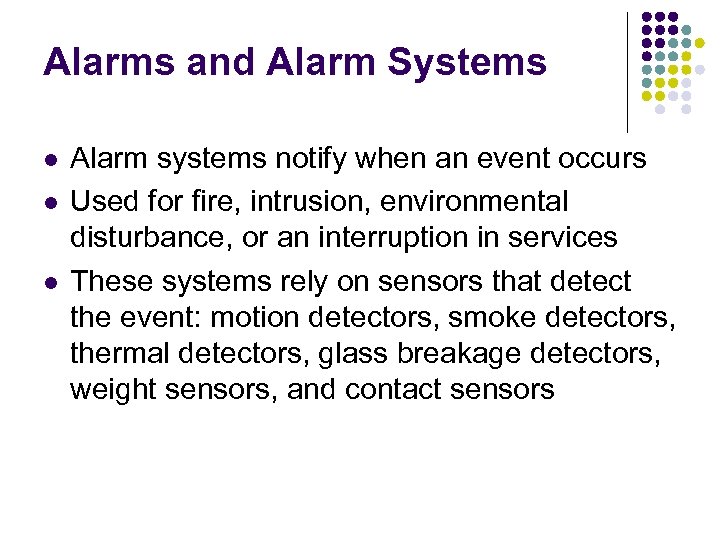 Alarms and Alarm Systems

- Alarm systems notify when an event occurs
- Used for fire, intrusion, environmental disturbance, or an interruption in services
- These systems rely on sensors that detect the event: motion detectors, smoke detectors, thermal detectors, glass breakage detectors, weight sensors, and contact sensors